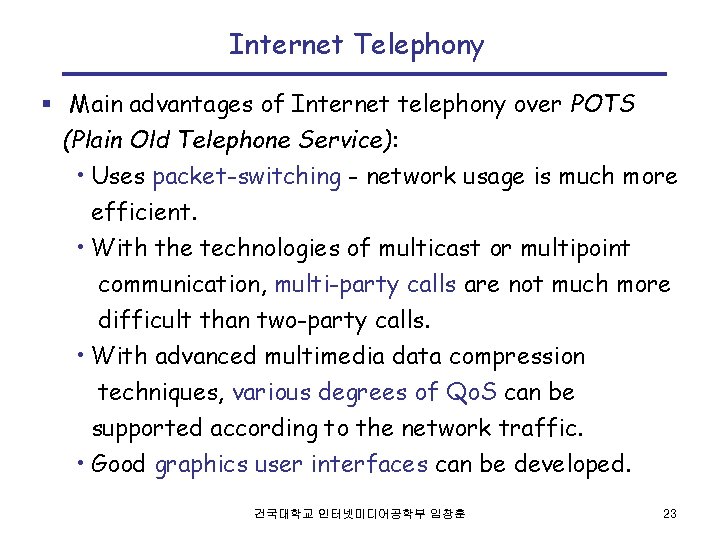 Internet Telephony

▪ Main advantages of Internet telephony over POTS (Plain Old Telephone Service):

• Uses packet-switching - network usage is much more efficient.

• With the technologies of multicast or multipoint communication, multi-party calls are not much more difficult than two-party calls.

• With advanced multimedia data compression techniques, various degrees of QoS can be supported according to the network traffic.

• Good graphics user interfaces can be developed.

건국대학교 인터넷미디어공학부 임창훈

23